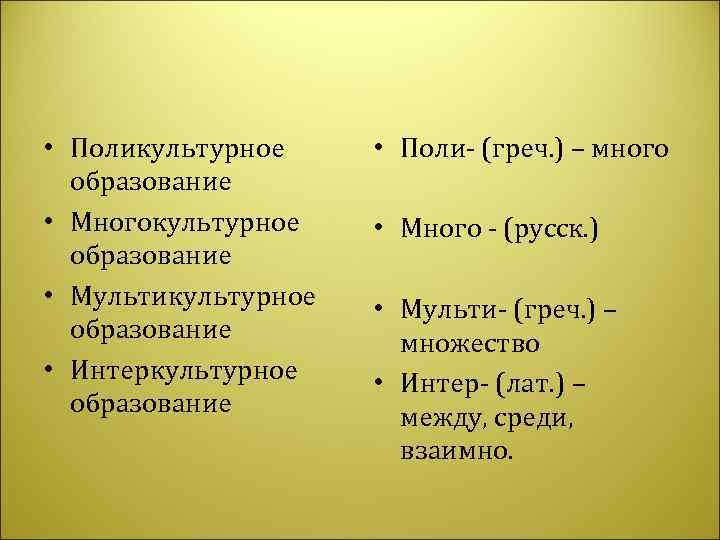 • Поликультурное образование
• Многокультурное образование
• Мультикультурное образование
• Интеркультурное образование

• Поли- (греч.) – много
• Много - (русск.)
• Мульти- (греч.) – множество
• Интер- (лат.) – между, среди, взаимно.